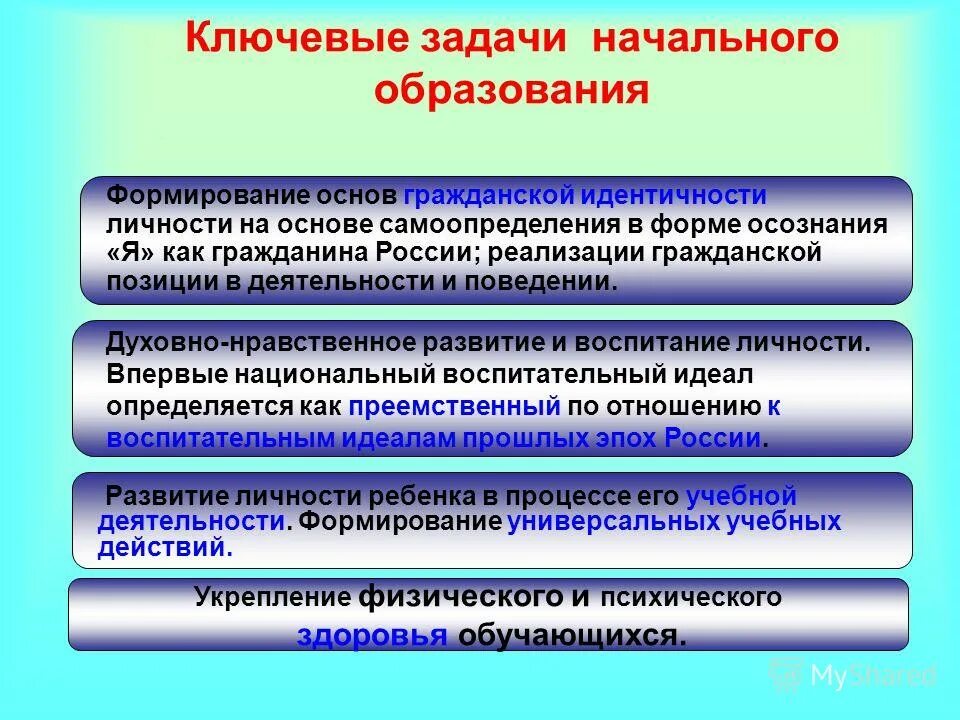 Ключевые задачи начального образования

Формирование основ гражданской идентичности личности на основе самоопределения в форме осознания «Я» как гражданина России; реализации гражданской позиции в деятельности и поведении.

Духовно-нравственное развитие и воспитание личности. Впервые национальный воспитательный идеал определяется как преемственный по отношению к воспитательным идеалам прошлых эпох России.

Развитие личности ребенка в процессе его учебной деятельности. Формирование универсальных учебных действий.

Укрепление физического и психического здоровья обучающихся.

MyShared